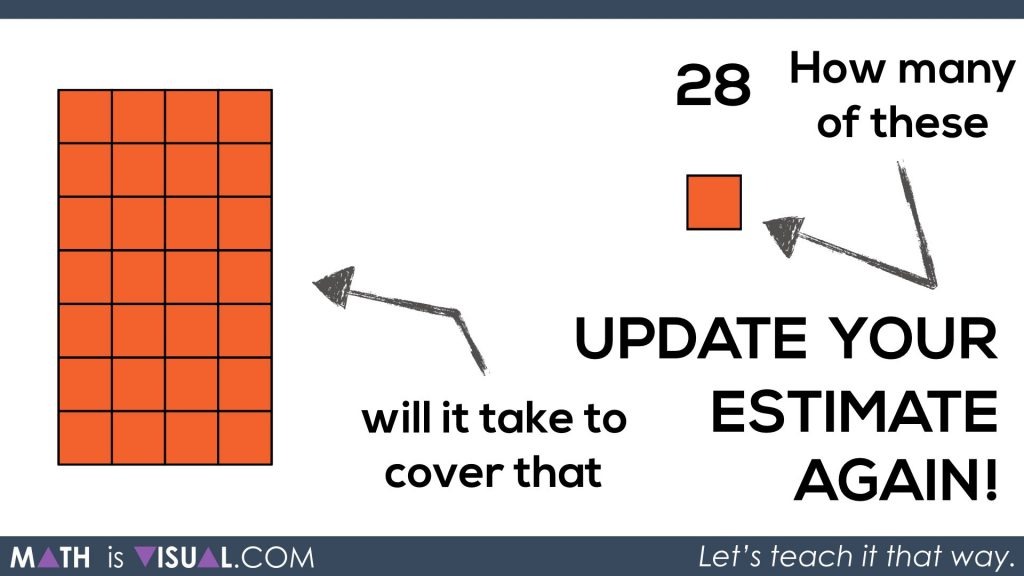 28 How many of these

UPDATE YOUR ESTIMATE AGAIN!

will it take to cover that

MATH is VISUAL.COM

Let's teach it that way.